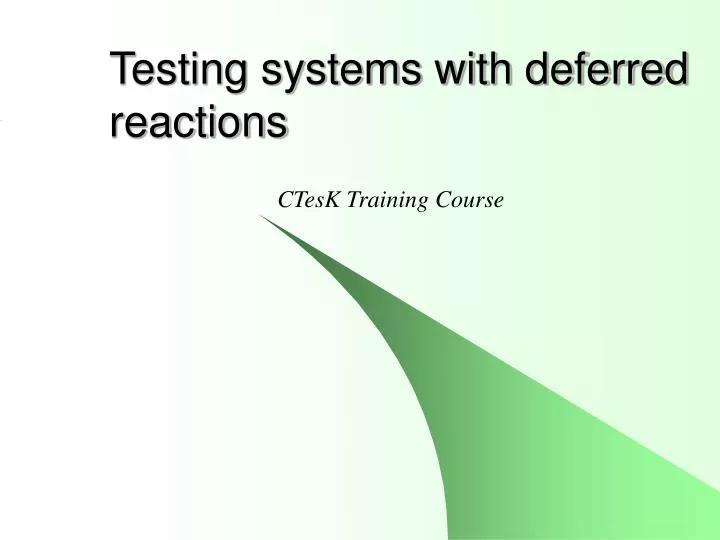 Testing systems with deferred reactions

CTesK Training Course